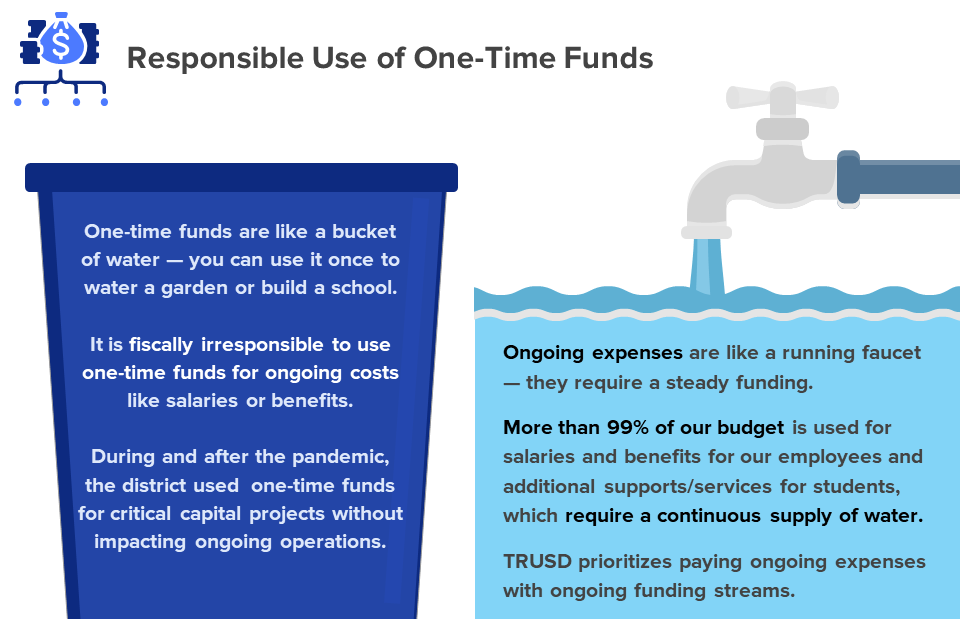 Responsible Use of One-Time Funds

One-time funds are like a bucket of water — you can use it once to water a garden or build a school.

It is fiscally irresponsible to use one-time funds for ongoing costs like salaries or benefits.

During and after the pandemic, the district used one-time funds for critical capital projects without impacting ongoing operations.

Ongoing expenses are like a running faucet — they require a steady funding.

More than 99% of our budget is used for salaries and benefits for our employees and additional supports/services for students, which require a continuous supply of water.

TRUSD prioritizes paying ongoing expenses with ongoing funding streams.